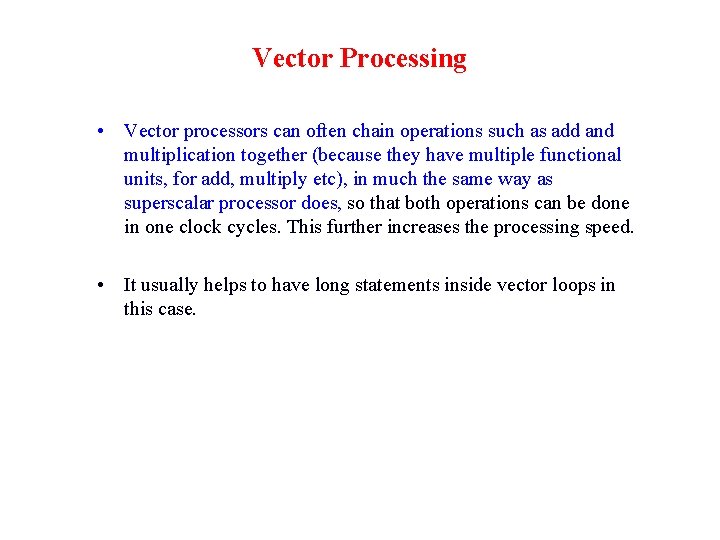 Vector Processing

• Vector processors can often chain operations such as add and multiplication together (because they have multiple functional units, for add, multiply etc), in much the same way as superscalar processor does, so that both operations can be done in one clock cycles. This further increases the processing speed.

• It usually helps to have long statements inside vector loops in this case.